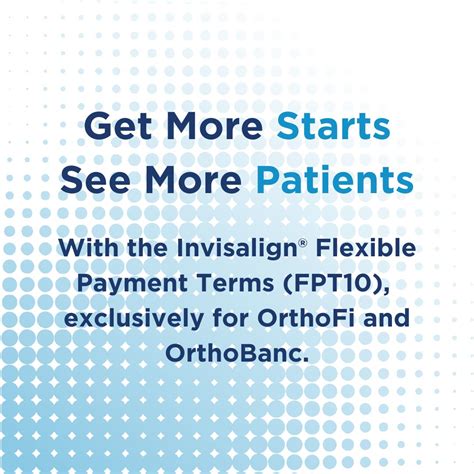 Get More Starts
See More Patients

With the Invisalign® Flexible Payment Terms (FPT10), exclusively for OrthoFi and OrthoBanc.